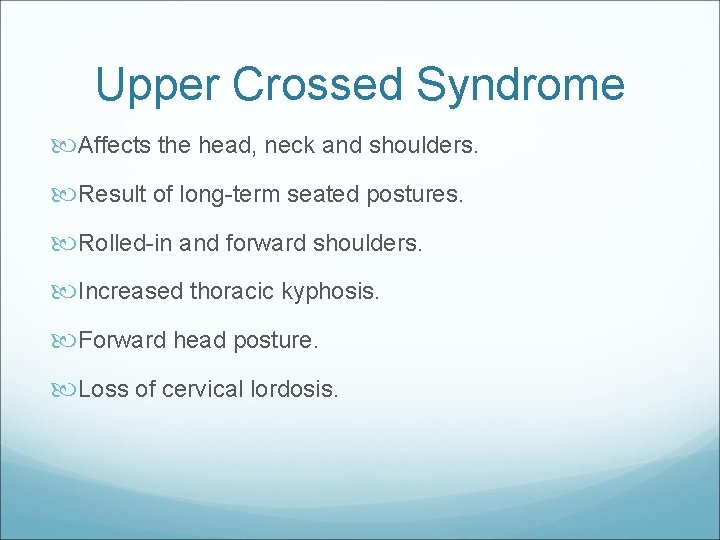 Upper Crossed Syndrome

Affects the head, neck and shoulders.

Result of long-term seated postures.

Rolled-in and forward shoulders.

Increased thoracic kyphosis.

Forward head posture.

Loss of cervical lordosis.